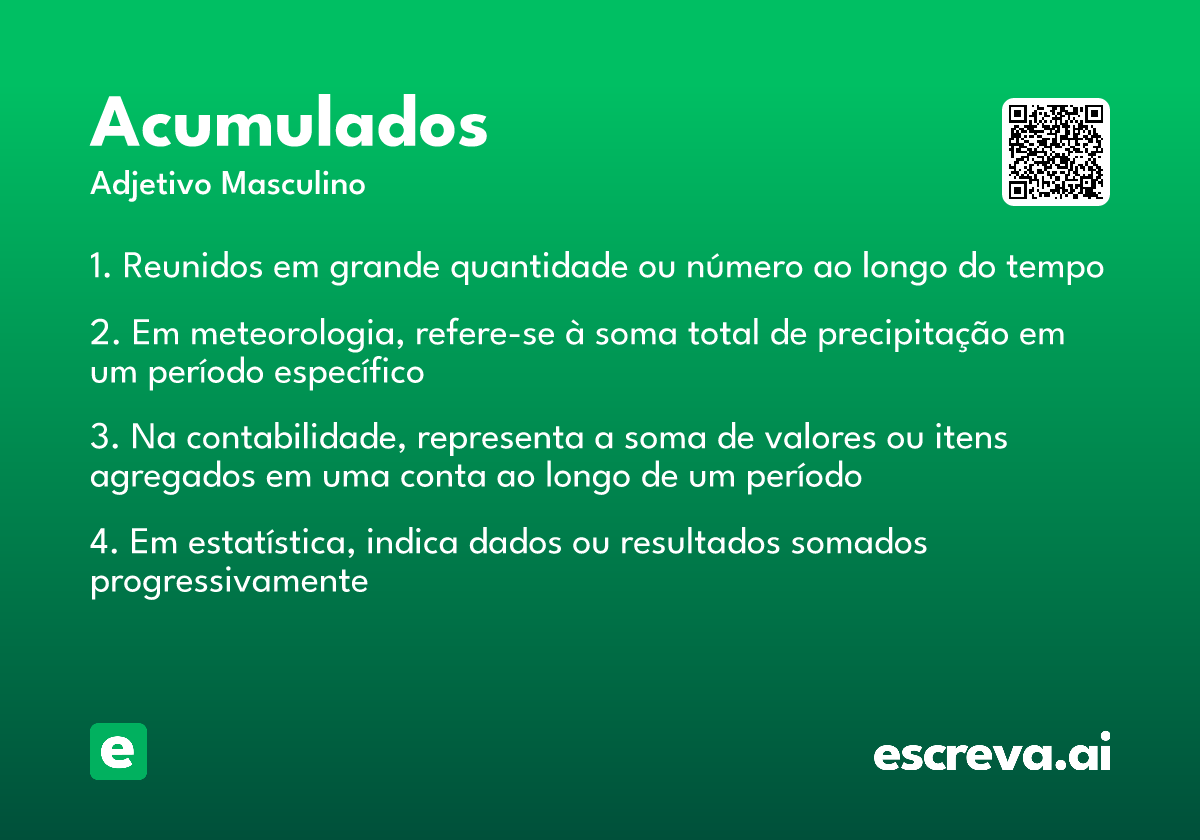 Acumulados
Adjetivo Masculino

1. Reunidos em grande quantidade ou número ao longo do tempo

2. Em meteorologia, refere-se à soma total de precipitação em um período específico

3. Na contabilidade, representa a soma de valores ou itens agregados em uma conta ao longo de um período

4. Em estatística, indica dados ou resultados somados progressivamente

e

escreva.ai